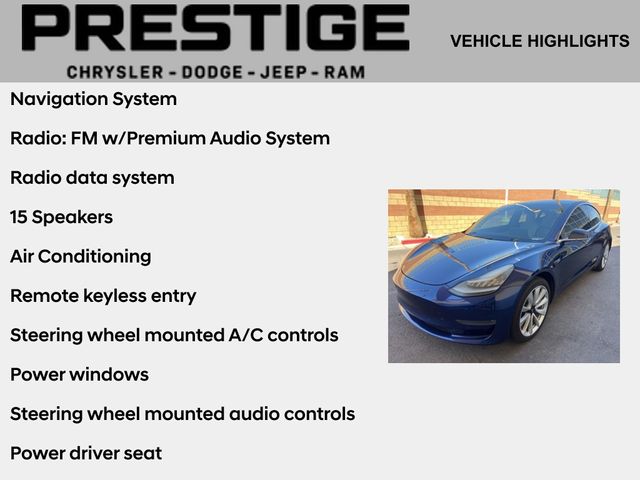 PRESTIGE
CHRYSLER - DODGE - JEEP - RAM

VEHICLE HIGHLIGHTS

Navigation System

Radio: FM w/Premium Audio System

Radio data system

15 Speakers

Air Conditioning

Remote keyless entry

Steering wheel mounted A/C controls

Power windows

Steering wheel mounted audio controls

Power driver seat